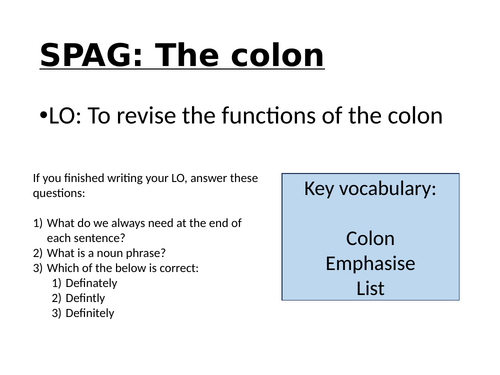 SPAG: The colon

•LO: To revise the functions of the colon

If you finished writing your LO, answer these questions:

1) What do we always need at the end of each sentence?
2) What is a noun phrase?
3) Which of the below is correct:
   1) Definately
   2) Defintly
   3) Definitely

Key vocabulary:

Colon
Emphasise
List